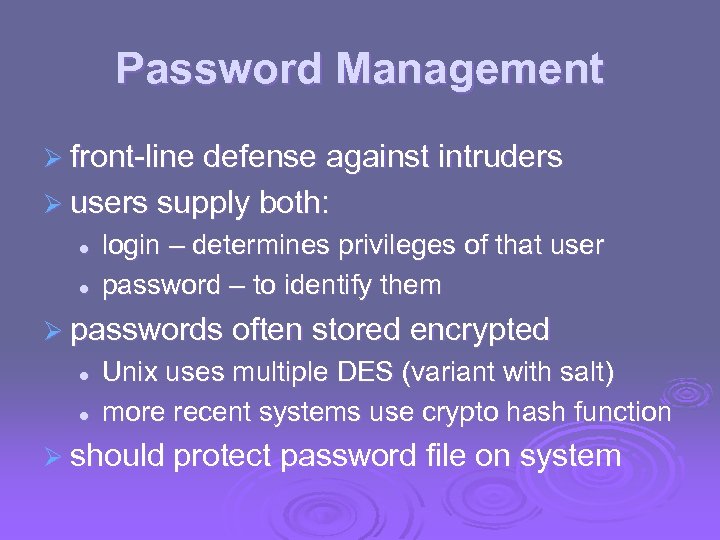 Password Management

➢ front-line defense against intruders
➢ users supply both:
• login – determines privileges of that user
• password – to identify them
➢ passwords often stored encrypted
• Unix uses multiple DES (variant with salt)
• more recent systems use crypto hash function
➢ should protect password file on system